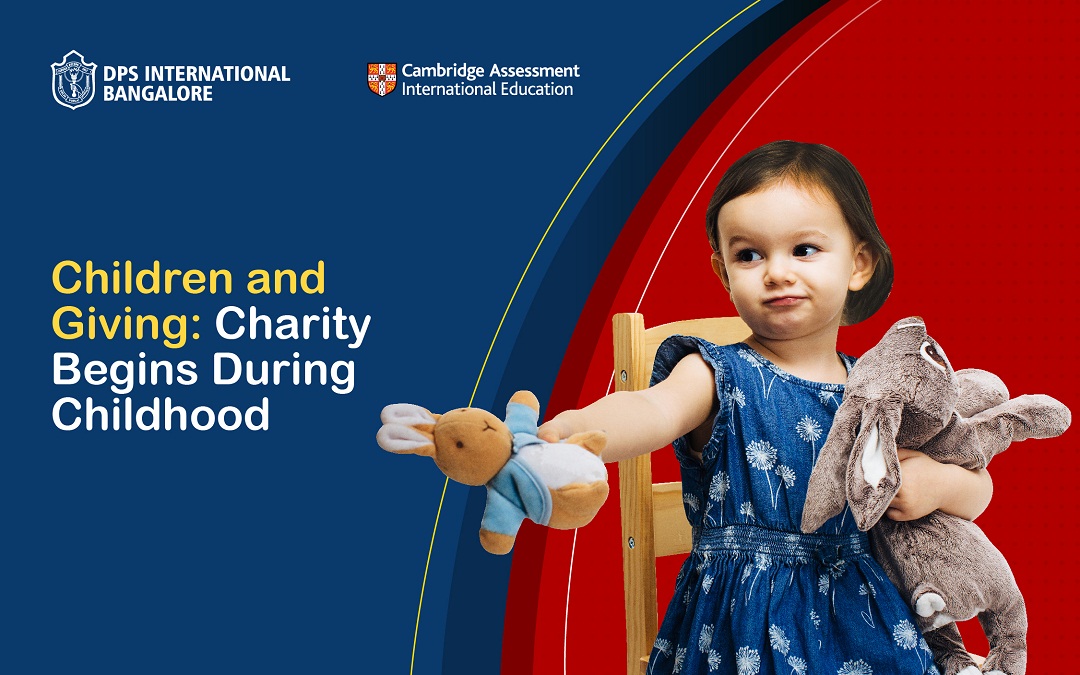 DPS INTERNATIONAL BANGALORE

Cambridge Assessment International Education

Children and Giving: Charity Begins During Childhood